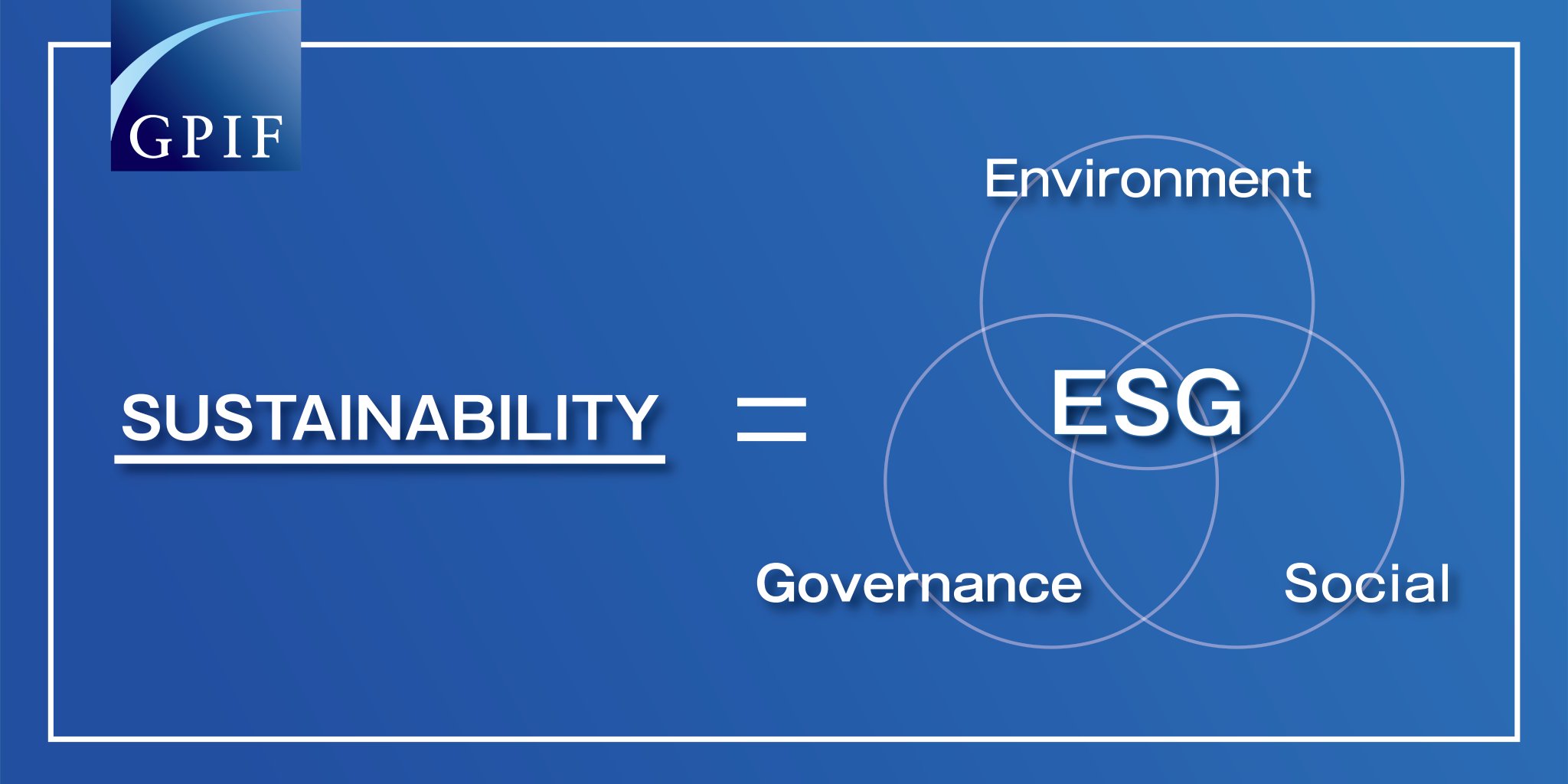 GPIF

SUSTAINABILITY =

Environment

ESG

Governance

Social